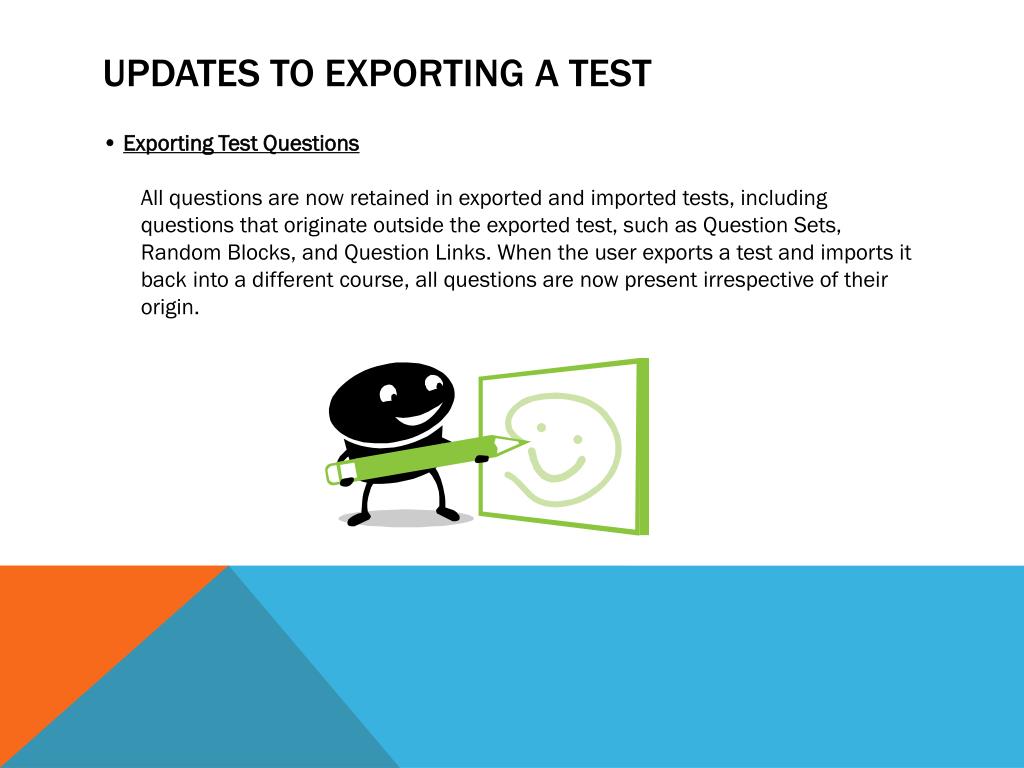 UPDATES TO EXPORTING A TEST

• Exporting Test Questions

All questions are now retained in exported and imported tests, including questions that originate outside the exported test, such as Question Sets, Random Blocks, and Question Links. When the user exports a test and imports it back into a different course, all questions are now present irrespective of their origin.